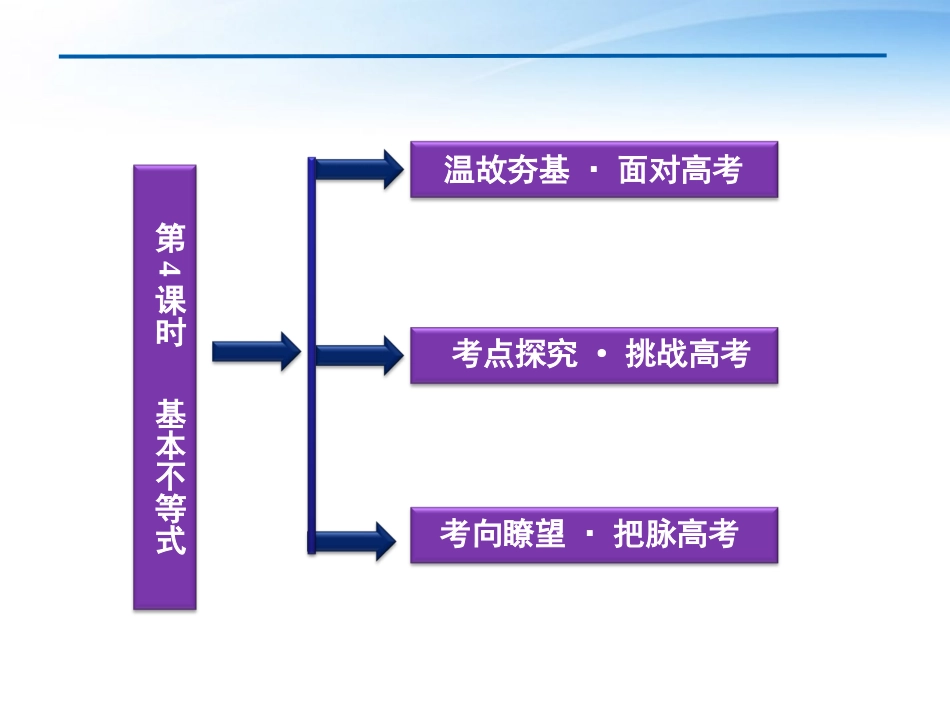 第4课时　基本不等式

温故夯基 · 面对高考

考点探究 · 挑战高考

考向瞭望 · 把脉高考